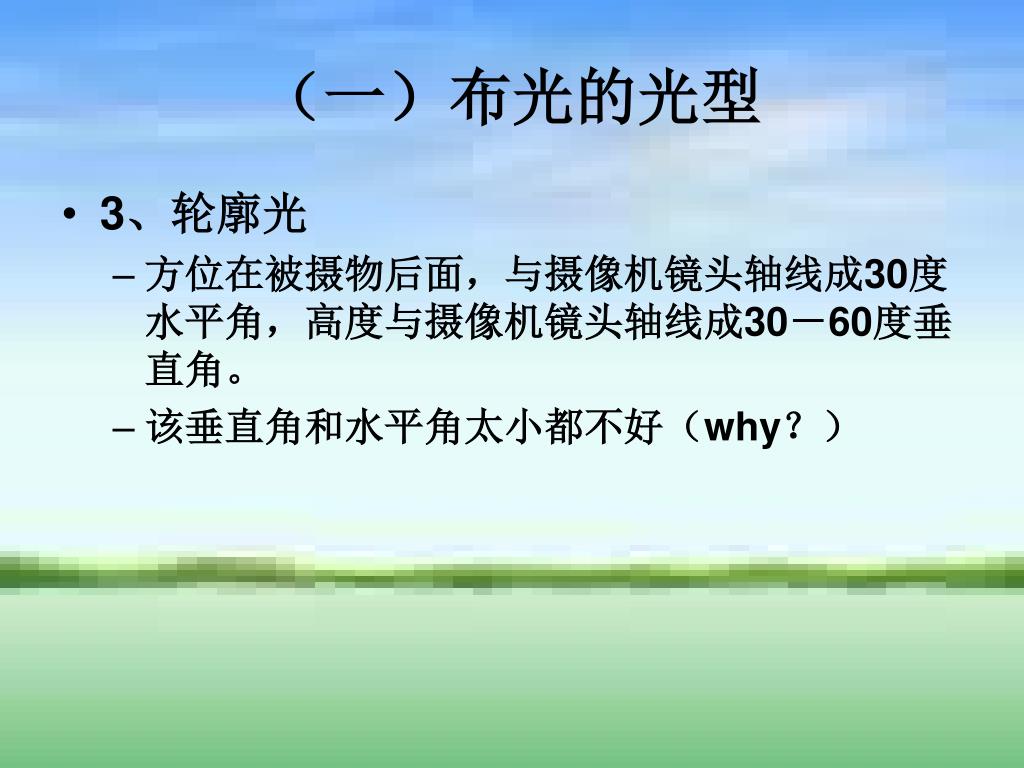 （一）布光的光型

• 3、轮廓光

– 方位在被摄物后面，与摄像机镜头轴线成30度水平角，高度与摄像机镜头轴线成30－60度垂直角。

– 该垂直角和水平角太小都不好（why？）